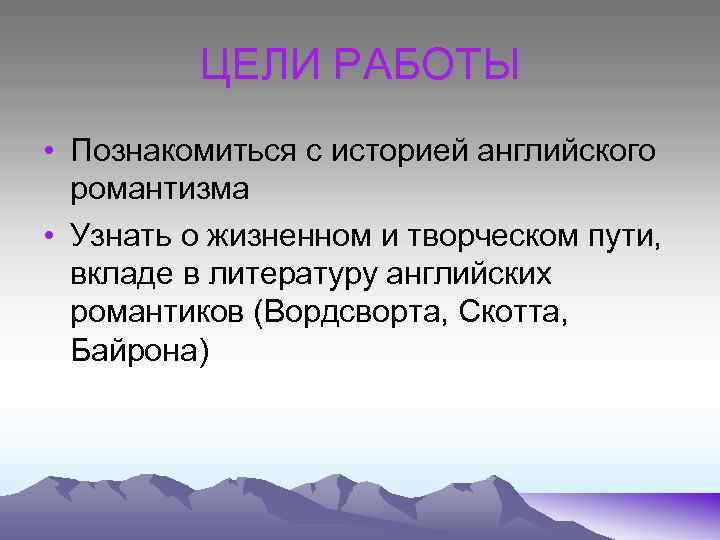 ЦЕЛИ РАБОТЫ

• Познакомиться с историей английского романтизма

• Узнать о жизненном и творческом пути, вкладе в литературу английских романтиков (Вордсворта, Скотта, Байрона)